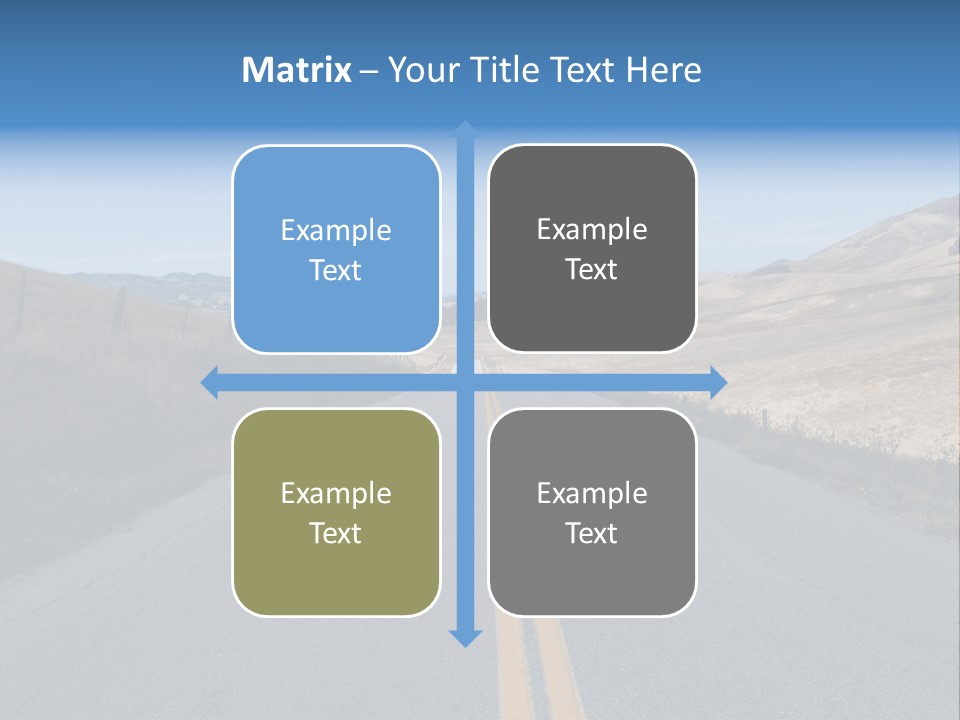 Matrix – Your Title Text Here

Example Text

Example Text

Example Text

Example Text